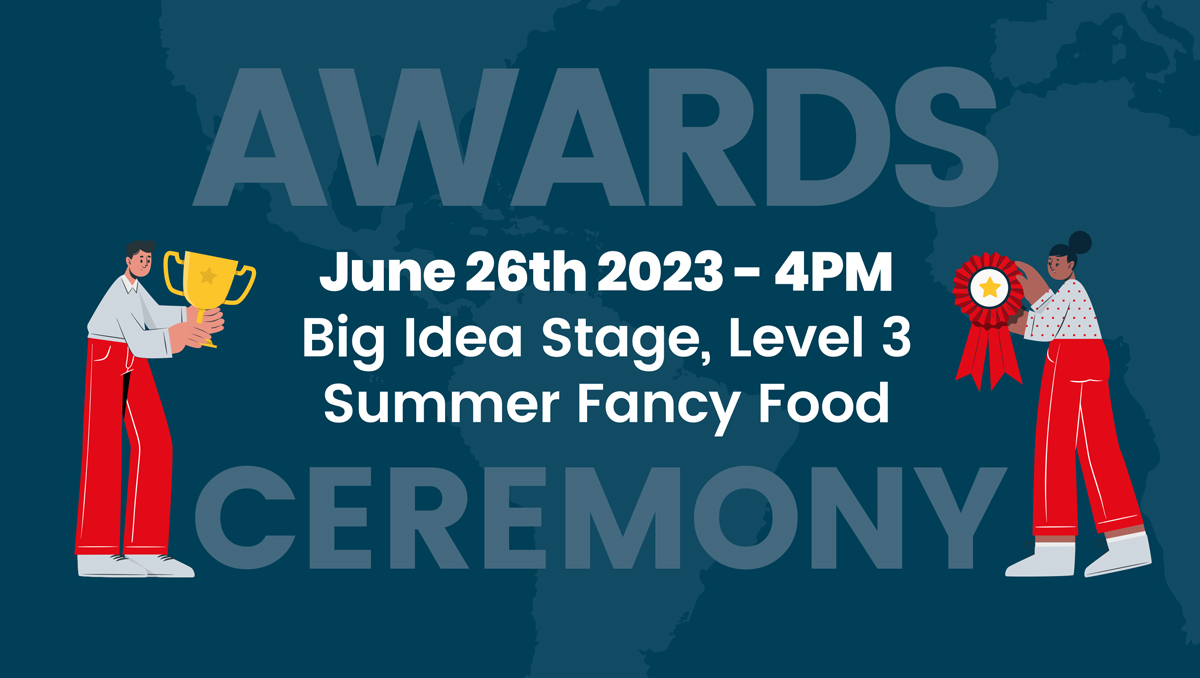 AWARDS

June 26th 2023 - 4PM
Big Idea Stage, Level 3
Summer Fancy Food

CEREMONY